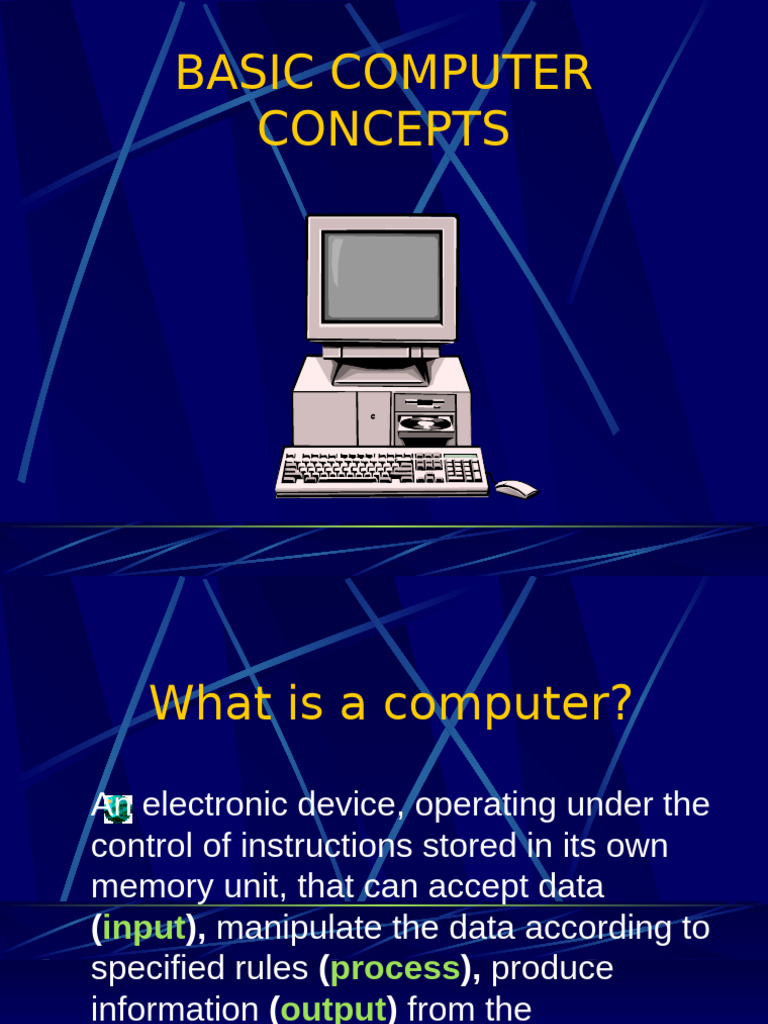 BASIC COMPUTER CONCEPTS

What is a computer?

An electronic device, operating under the control of instructions stored in its own memory unit, that can accept data (input), manipulate the data according to specified rules (process), produce information (output) from the